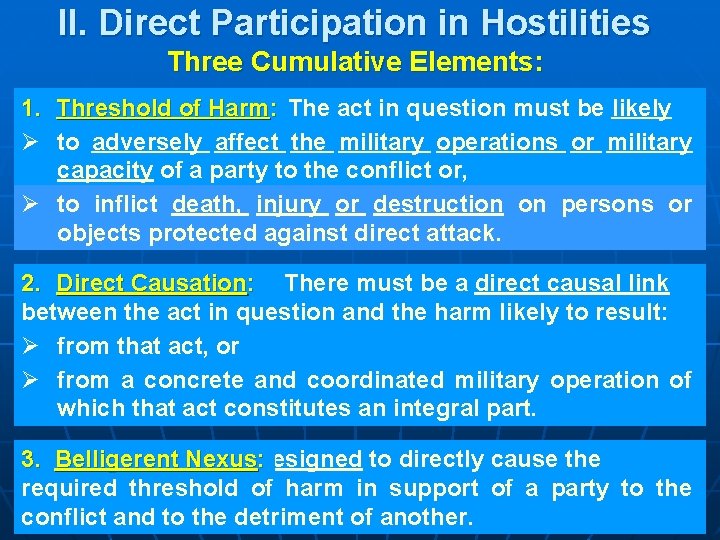 II. Direct Participation in Hostilities
Three Cumulative Elements:

1. Threshold of Harm: The act in question must be likely
➢ to adversely affect the military operations or military capacity of a party to the conflict or,
➢ to inflict death, injury or destruction on persons or objects protected against direct attack.

2. Direct Causation: There must be a direct causal link between the act in question and the harm likely to result:
➢ from that act, or
➢ from a concrete and coordinated military operation of which that act constitutes an integral part.

3. Belligerent Nexus: esigned to directly cause the required threshold of harm in support of a party to the conflict and to the detriment of another.